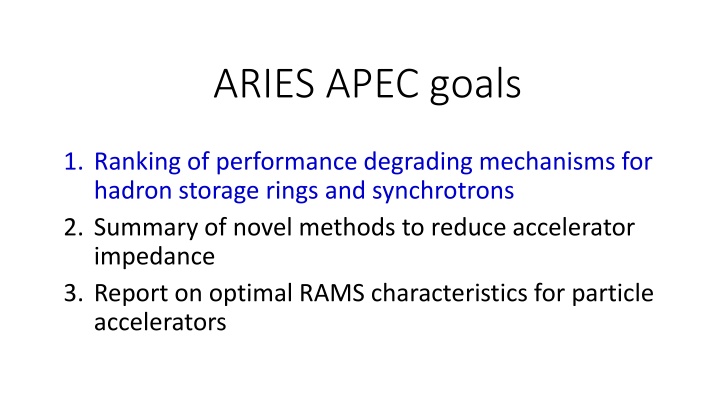 ARIES APEC goals

1. Ranking of performance degrading mechanisms for hadron storage rings and synchrotrons
2. Summary of novel methods to reduce accelerator impedance
3. Report on optimal RAMS characteristics for particle accelerators